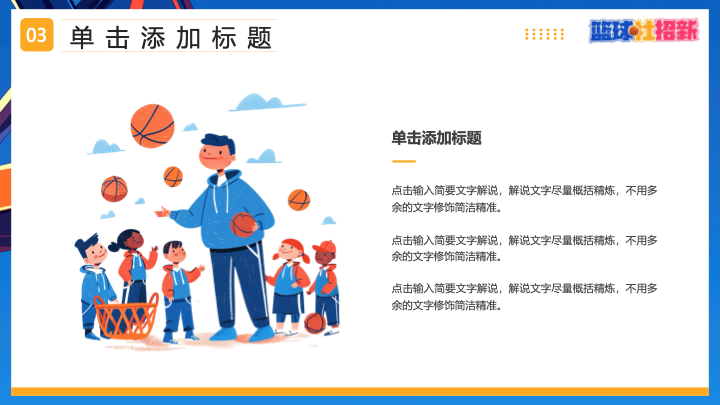 03 单击添加标题

篮球社招新

单击添加标题

点击输入简要文字解说，解说文字尽量概括精炼，不用多余的文字修饰简洁精准。

点击输入简要文字解说，解说文字尽量概括精炼，不用多余的文字修饰简洁精准。

点击输入简要文字解说，解说文字尽量概括精炼，不用多余的文字修饰简洁精准。